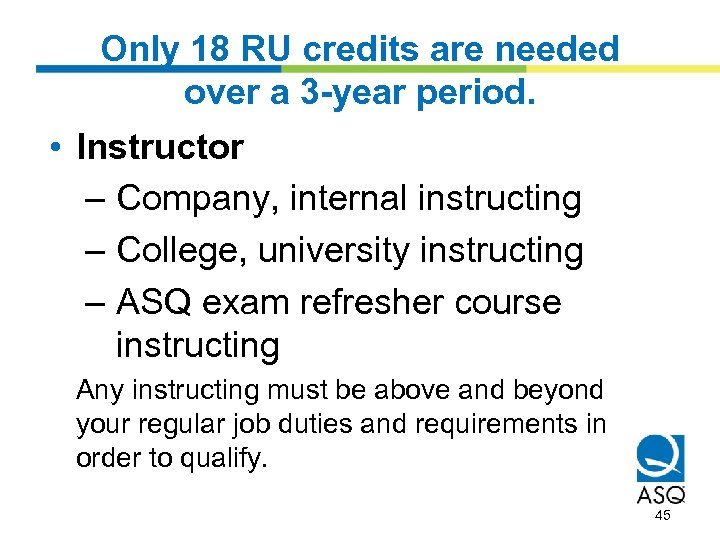 Only 18 RU credits are needed over a 3-year period.

• Instructor
– Company, internal instructing
– College, university instructing
– ASQ exam refresher course instructing

Any instructing must be above and beyond your regular job duties and requirements in order to qualify.

ASQ

45